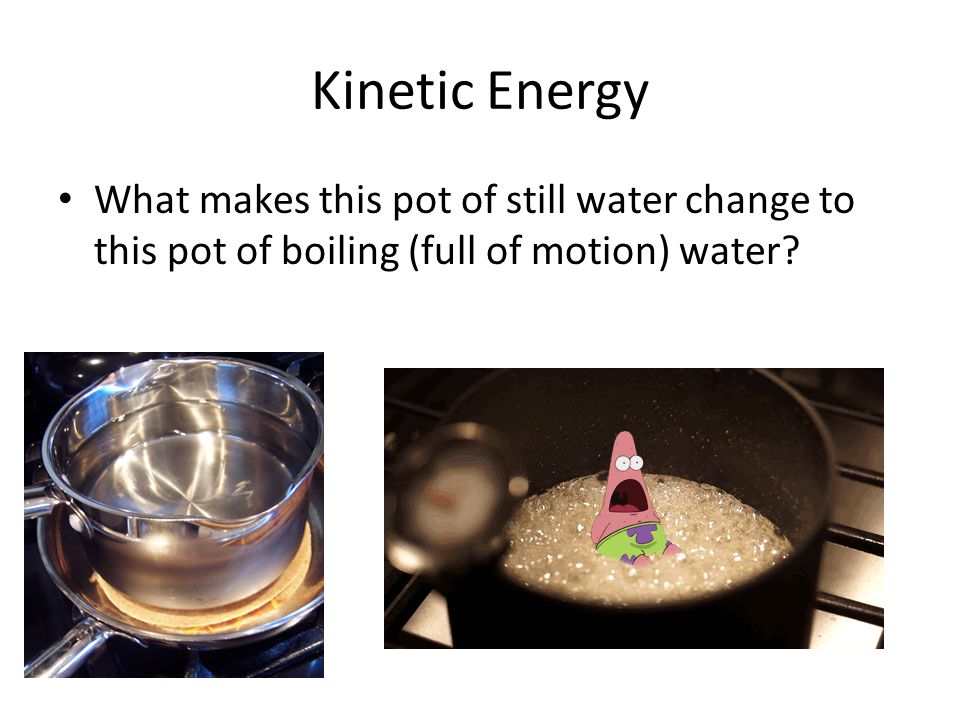 Kinetic Energy

• What makes this pot of still water change to this pot of boiling (full of motion) water?